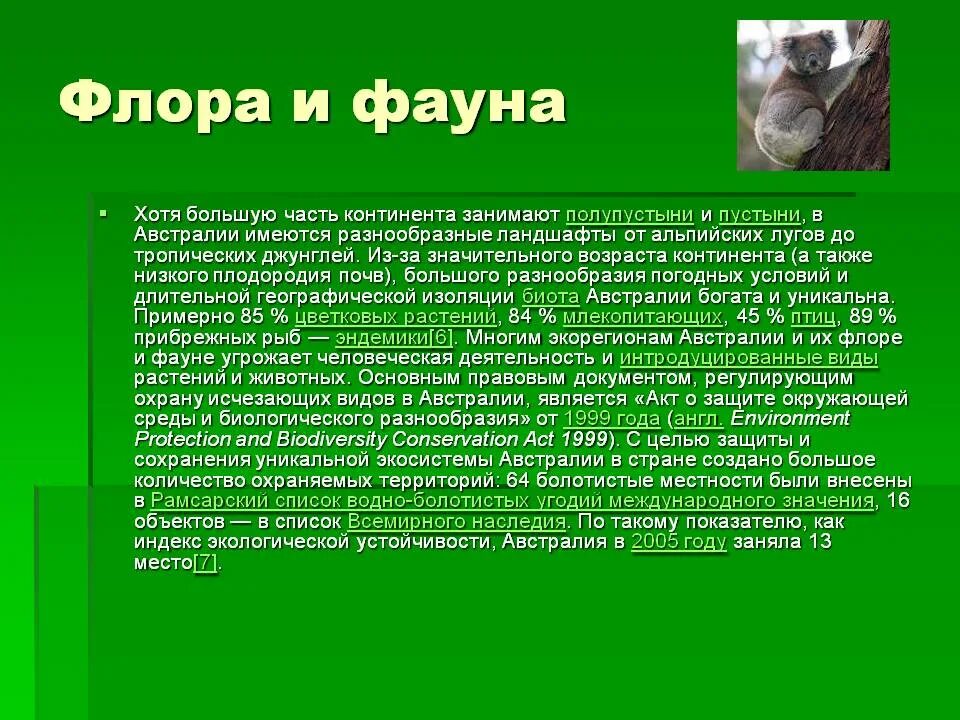 Флора и фауна

Хотя большую часть континента занимают полупустыни и пустыни, в Австралии имеются разнообразные ландшафты от альпийских лугов до тропических джунглей. Из-за значительного возраста континента (а также низкого плодородия почв), большого разнообразия погодных условий и длительной географической изоляции биота Австралии богата и уникальна. Примерно 85 % цветковых растений, 84 % млекопитающих, 45 % птиц, 89 % прибрежных рыб — эндемики[6]. Многим экорегионам Австралии и их флоре и фауне угрожает человеческая деятельность и интродуцированные виды растений и животных. Основным правовым документом, регулирующим охрану исчезающих видов в Австралии, является «Акт о защите окружающей среды и биологического разнообразия» от 1999 года (англ. Environment Protection and Biodiversity Conservation Act 1999). С целью защиты и сохранения уникальной экосистемы Австралии в стране создано большое количество охраняемых территорий: 64 болотистые местности были внесены в Рамсарский список водно-болотистых угодий международного значения, 16 объектов — в список Всемирного наследия. По такому показателю, как индекс экологической устойчивости, Австралия в 2005 году заняла 13 место[7].